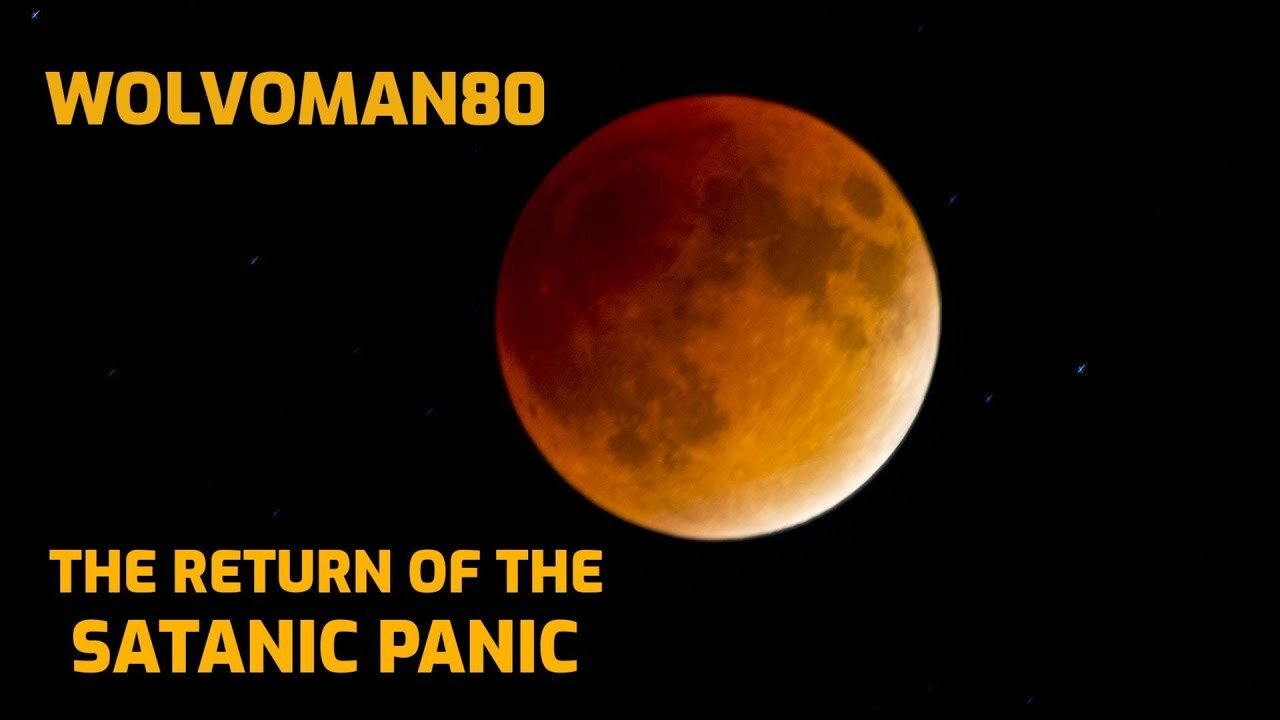 WOLVOMAN80

THE RETURN OF THE
SATANIC PANIC